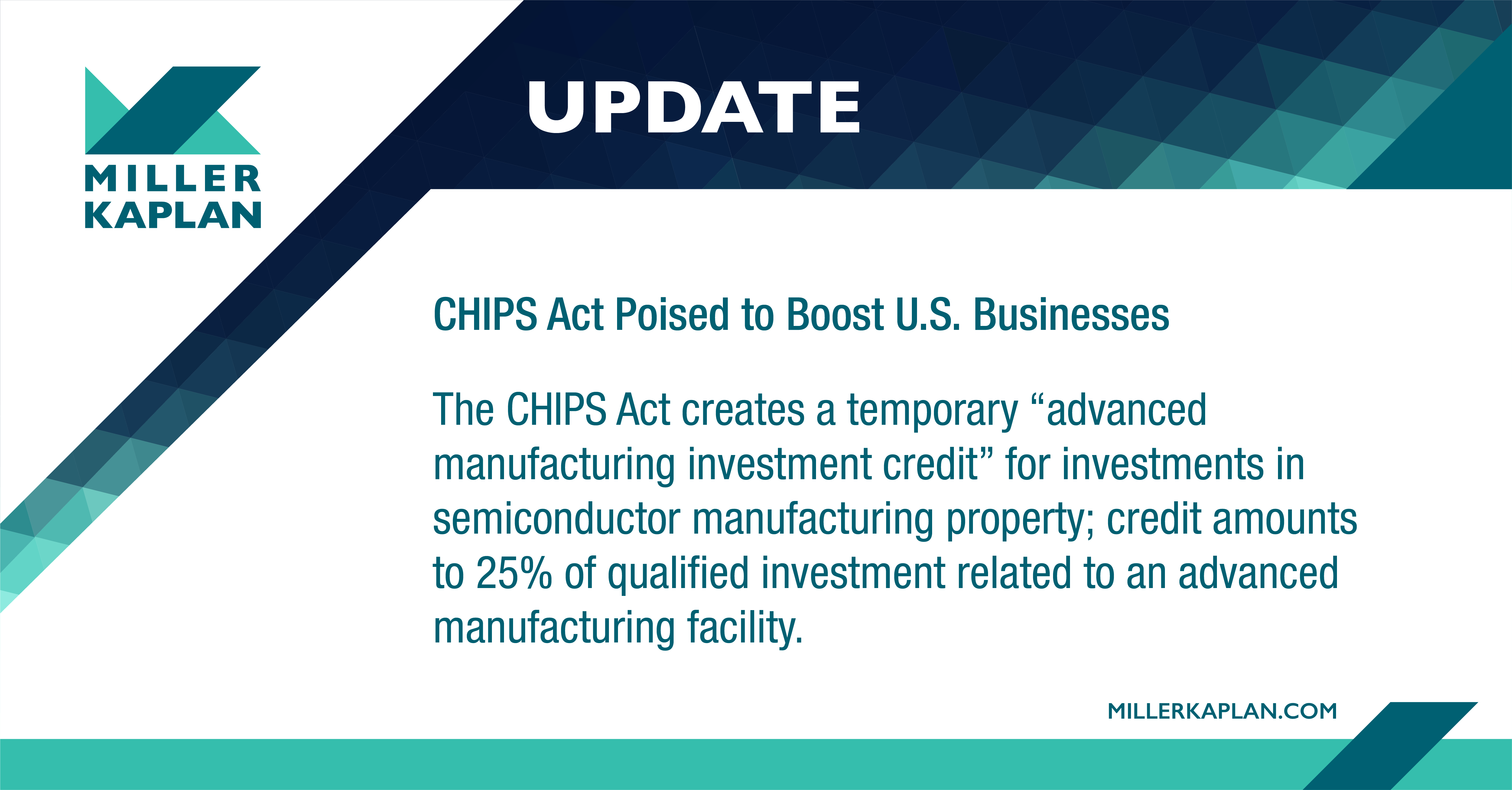 MILLER
KAPLAN

UPDATE

CHIPS Act Poised to Boost U.S. Businesses

The CHIPS Act creates a temporary “advanced manufacturing investment credit” for investments in semiconductor manufacturing property; credit amounts to 25% of qualified investment related to an advanced manufacturing facility.

MILLERKAPLAN.COM